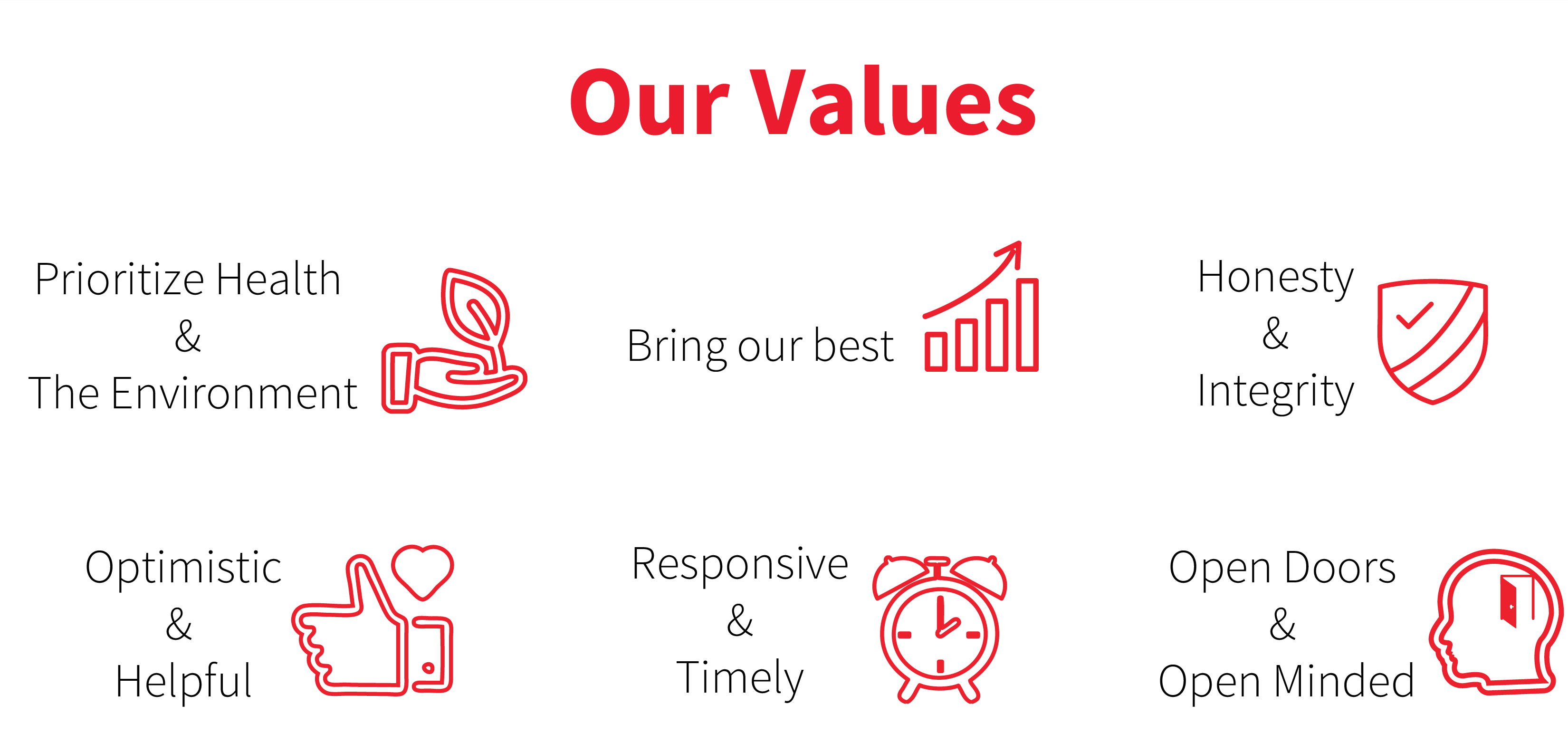 Our Values

Prioritize Health
&
The Environment

Bring our best

Honesty
&
Integrity

Optimistic
&
Helpful

Responsive
&
Timely

Open Doors
&
Open Minded